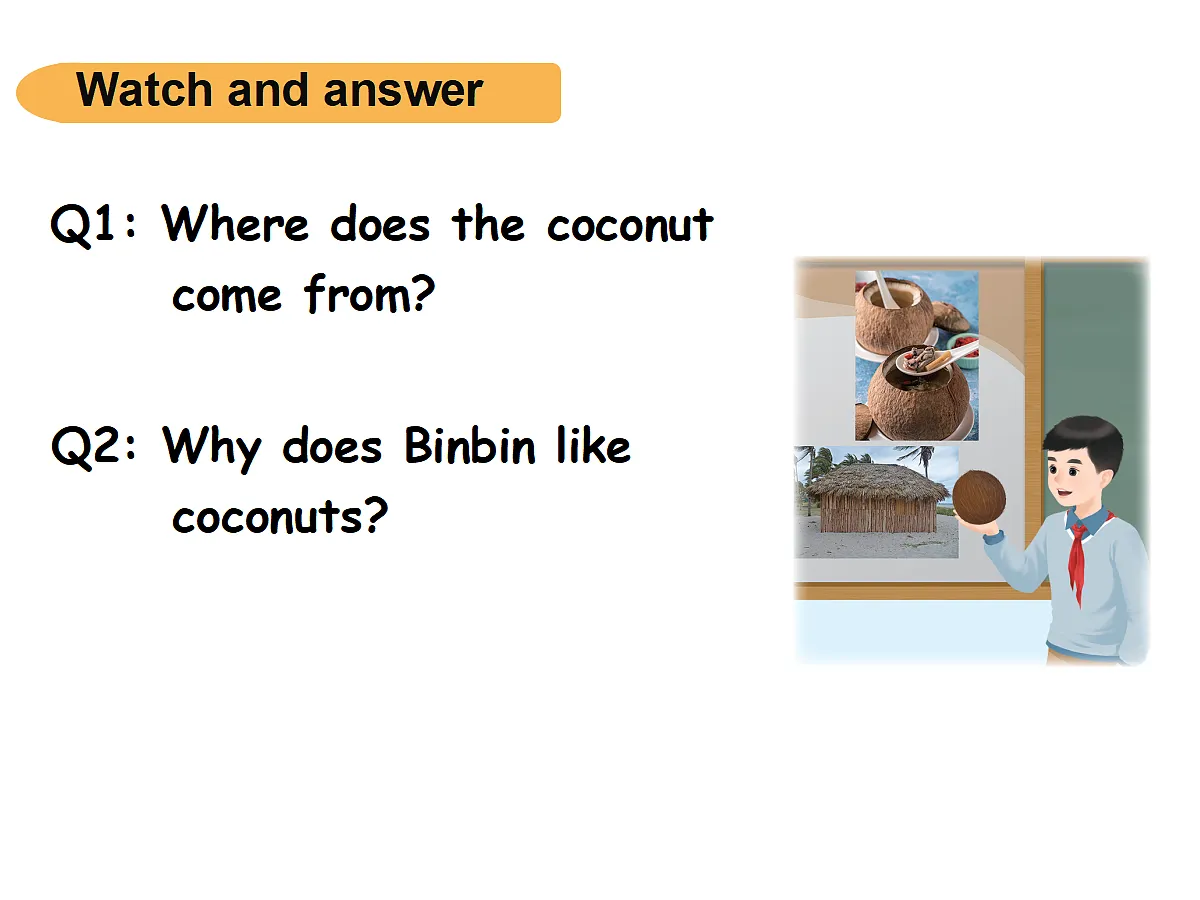 Watch and answer

Q1: Where does the coconut come from?

Q2: Why does Binbin like coconuts?